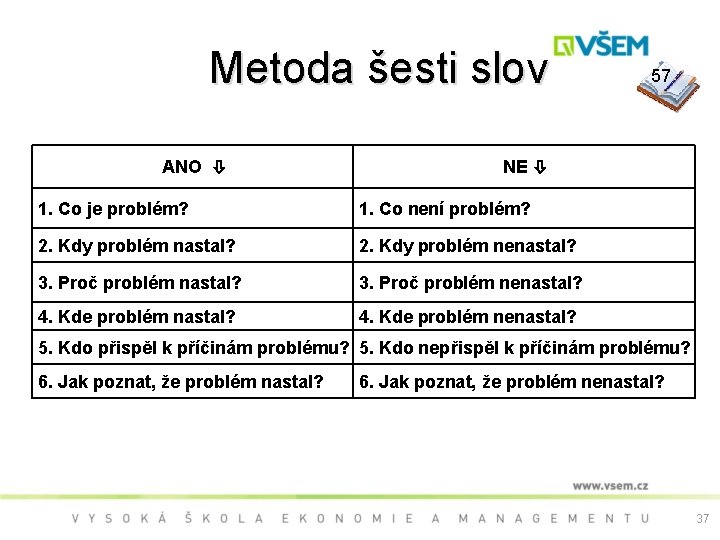 Metoda šesti slov

VŠEM

57

| ANO ⇩ | NE ⇩ |
|---|---|
| 1. Co je problém? | 1. Co není problém? |
| 2. Kdy problém nastal? | 2. Kdy problém nenastal? |
| 3. Proč problém nastal? | 3. Proč problém nenastal? |
| 4. Kde problém nastal? | 4. Kde problém nenastal? |
| 5. Kdo přispěl k příčinám problému? | 5. Kdo nepřispěl k příčinám problému? |
| 6. Jak poznat, že problém nastal? | 6. Jak poznat, že problém nenastal? |

www.vsem.cz

VYSOKÁ ŠKOLA EKONOMIE A MANAGEMENTU

37